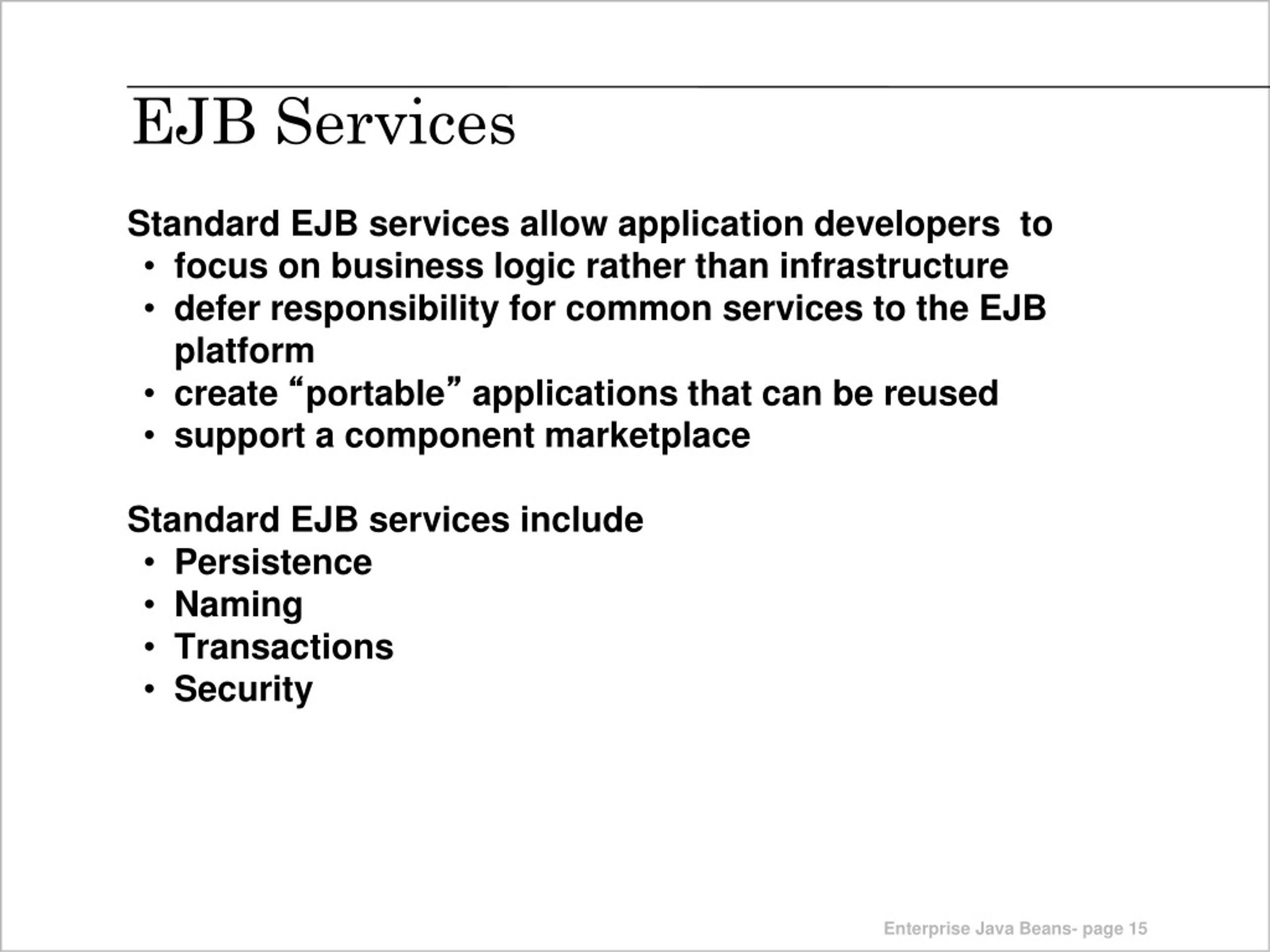 EJB Services

Standard EJB services allow application developers to
• focus on business logic rather than infrastructure
• defer responsibility for common services to the EJB platform
• create “portable” applications that can be reused
• support a component marketplace

Standard EJB services include
• Persistence
• Naming
• Transactions
• Security

Enterprise Java Beans- page 15